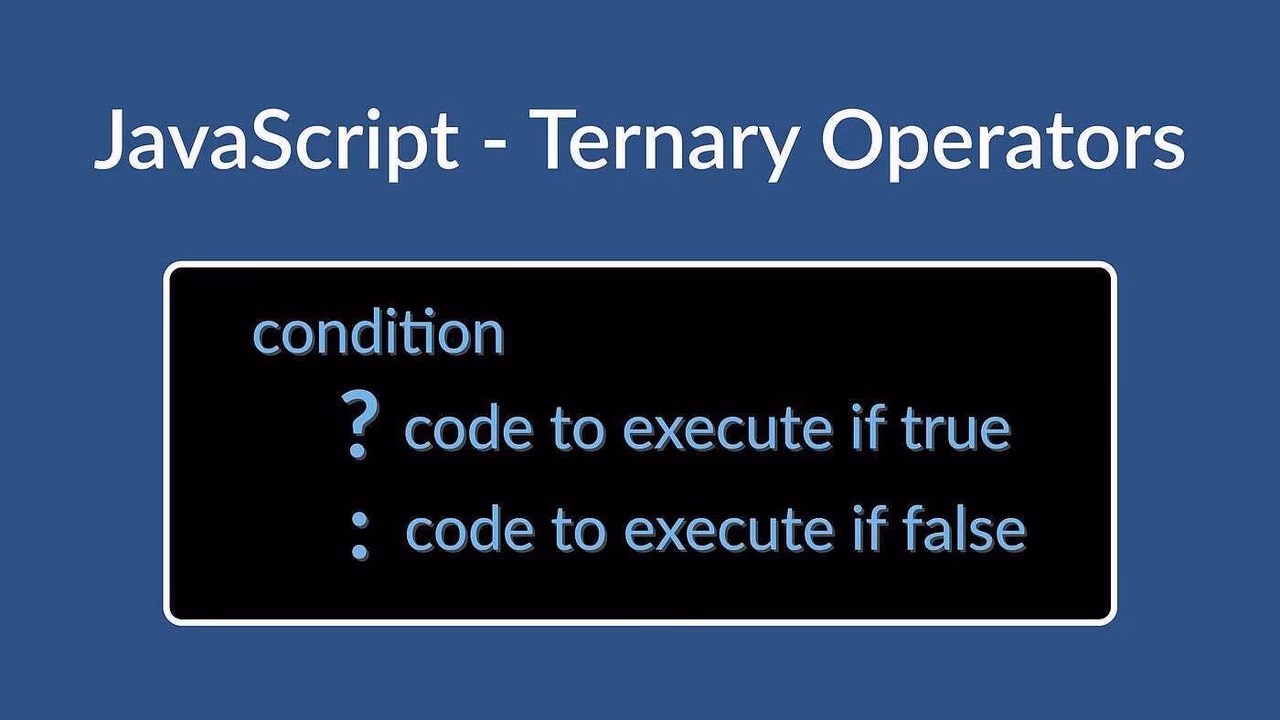 JavaScript - Ternary Operators

condition

? code to execute if true

: code to execute if false